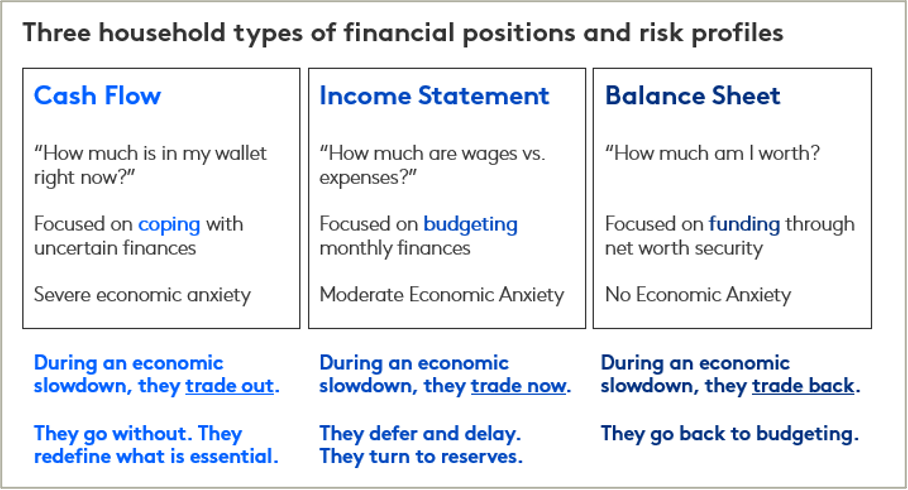 Three household types of financial positions and risk profiles

Cash Flow

“How much is in my wallet right now?”

Focused on coping with uncertain finances

Severe economic anxiety

During an economic slowdown, they trade out.

They go without. They redefine what is essential.

Income Statement

“How much are wages vs. expenses?”

Focused on budgeting monthly finances

Moderate Economic Anxiety

During an economic slowdown, they trade now.

They defer and delay. They turn to reserves.

Balance Sheet

“How much am I worth?

Focused on funding through net worth security

No Economic Anxiety

During an economic slowdown, they trade back.

They go back to budgeting.